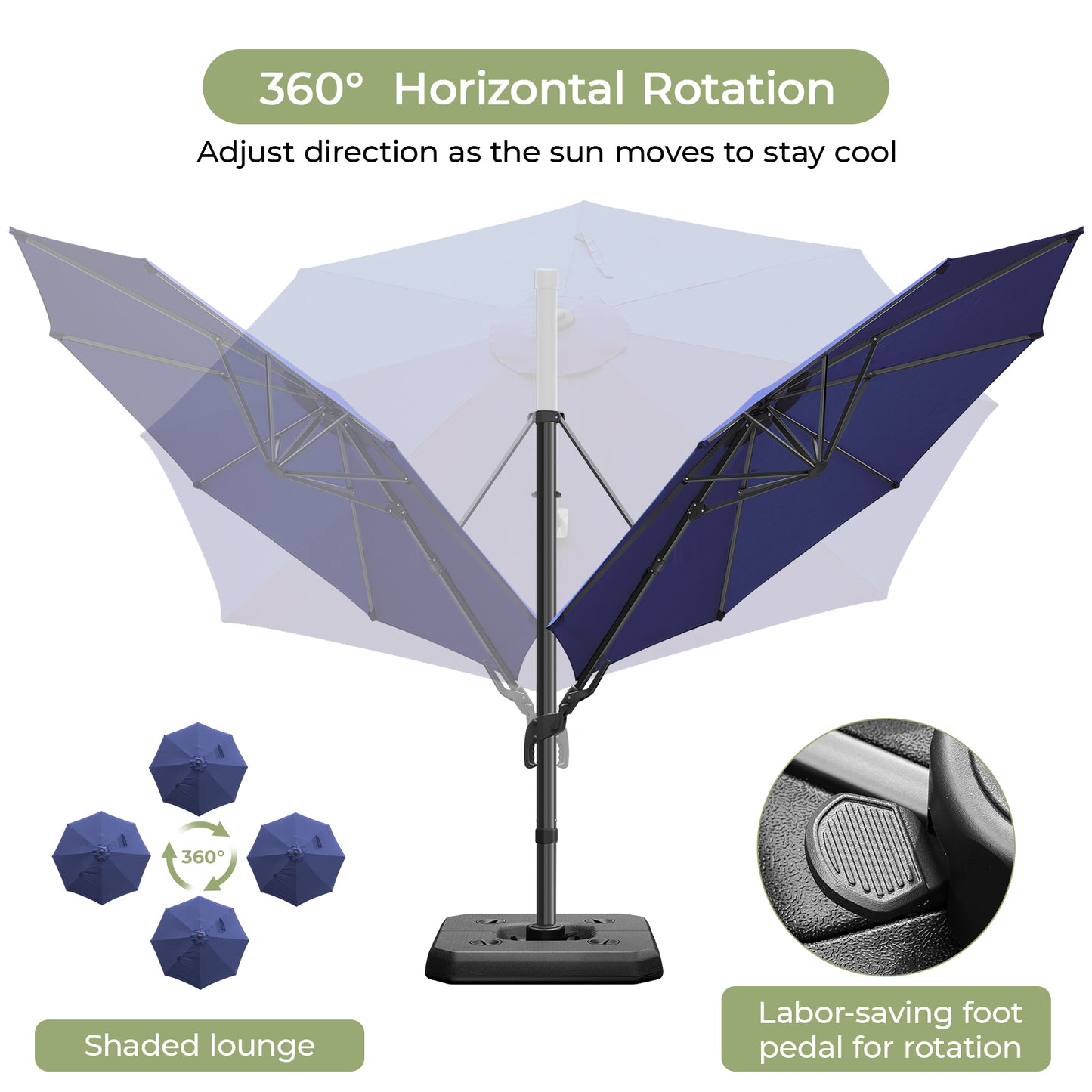 360° Horizontal Rotation

Adjust direction as the sun moves to stay cool

360°

Shaded lounge

Labor-saving foot pedal for rotation